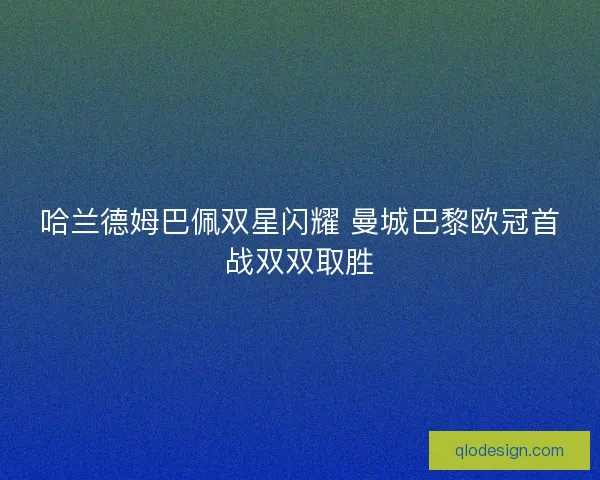 哈兰德姆巴佩双星闪耀 曼城巴黎欧冠首战双双取胜

qlodesign.com